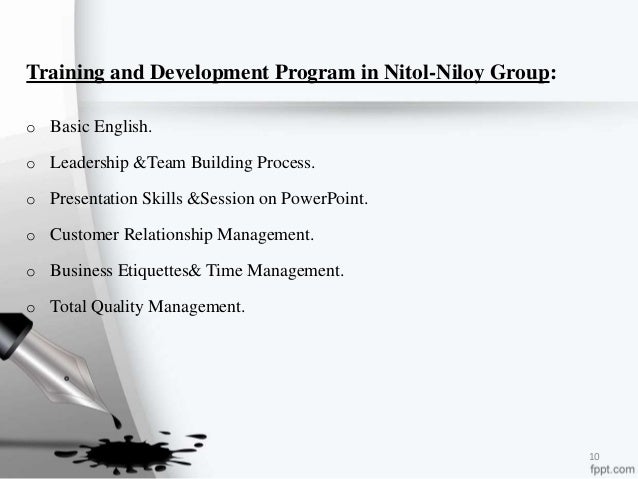 Training and Development Program in Nitol-Niloy Group:

o Basic English.

o Leadership &Team Building Process.

o Presentation Skills &Session on PowerPoint.

o Customer Relationship Management.

o Business Etiquettes& Time Management.

o Total Quality Management.

10

fppt.com